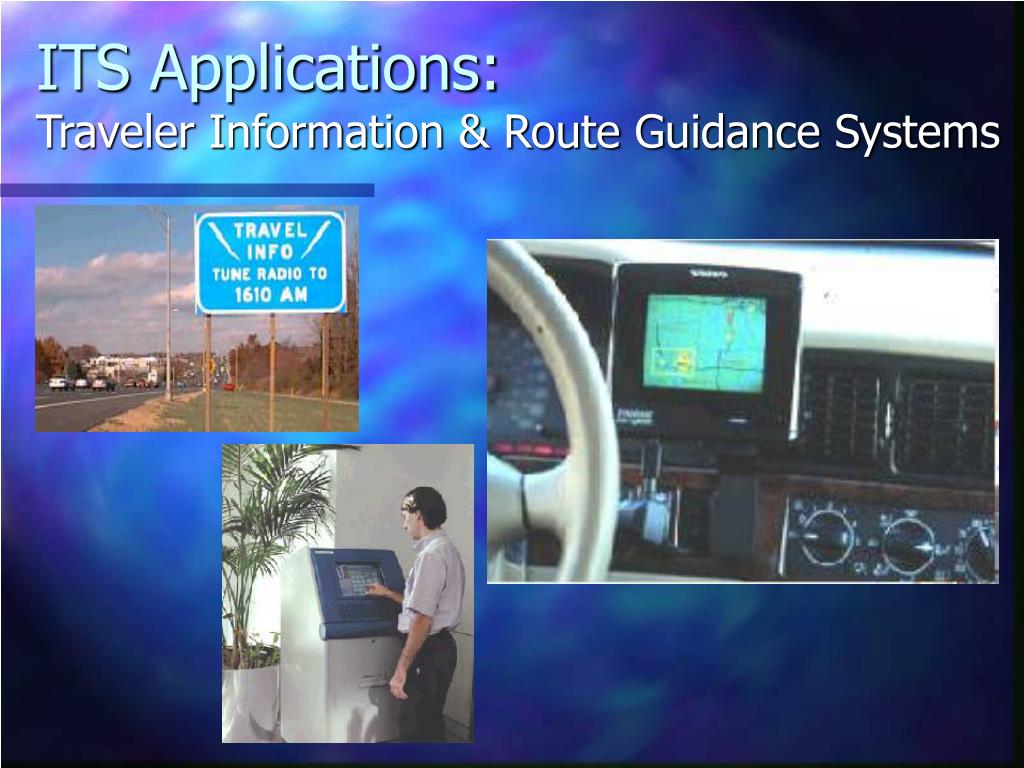 ITS Applications:
Traveler Information & Route Guidance Systems

TRAVEL INFO
TUNE RADIO TO
1610 AM